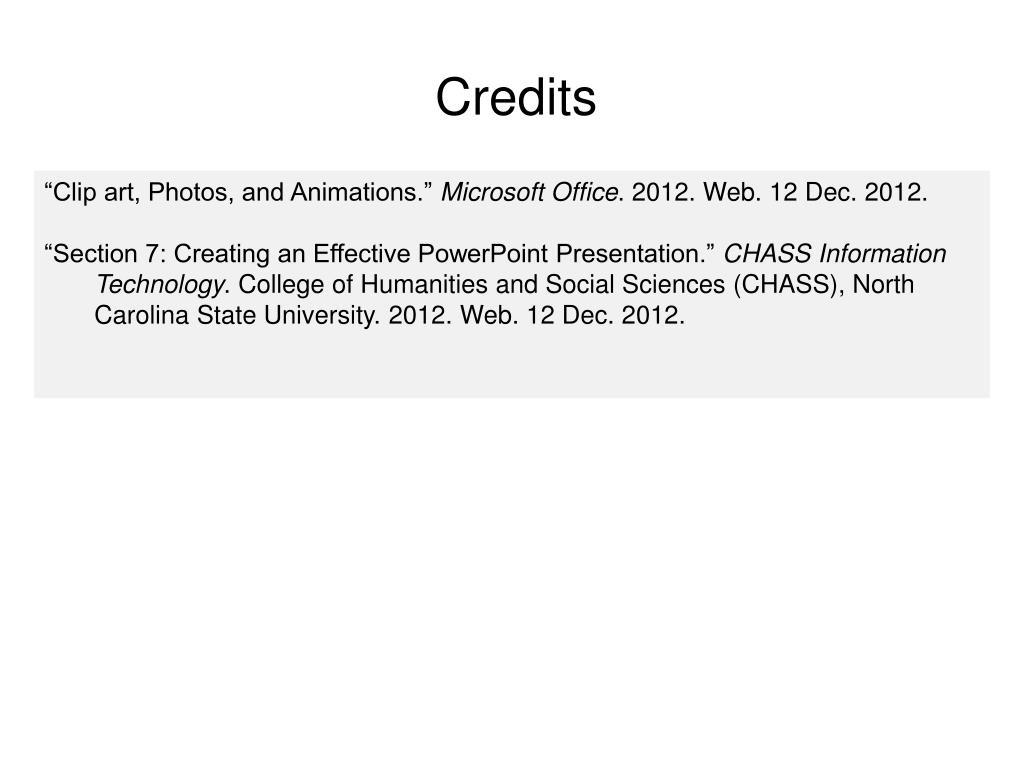 Credits

“Clip art, Photos, and Animations.” Microsoft Office. 2012. Web. 12 Dec. 2012.

“Section 7: Creating an Effective PowerPoint Presentation.” CHASS Information Technology. College of Humanities and Social Sciences (CHASS), North Carolina State University. 2012. Web. 12 Dec. 2012.